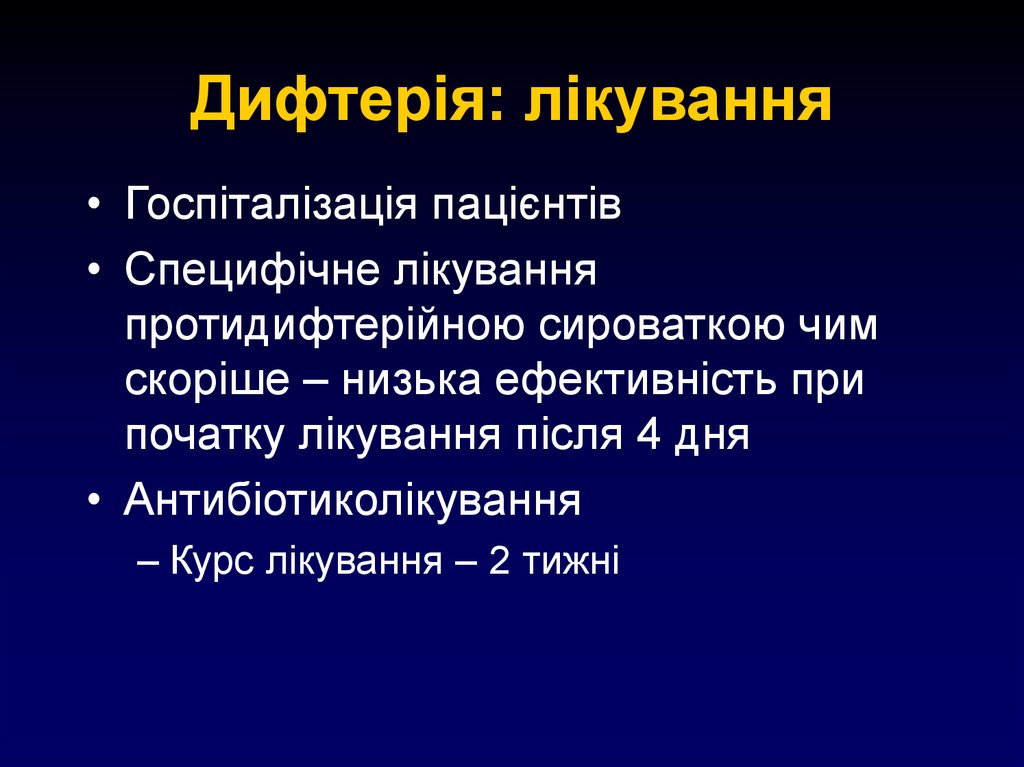 Дифтерія: лікування

• Госпіталізація пацієнтів
• Специфічне лікування протидифтерійною сироваткою чим скоріше – низька ефективність при початку лікування після 4 дня
• Антибіотиколікування
– Курс лікування – 2 тижні